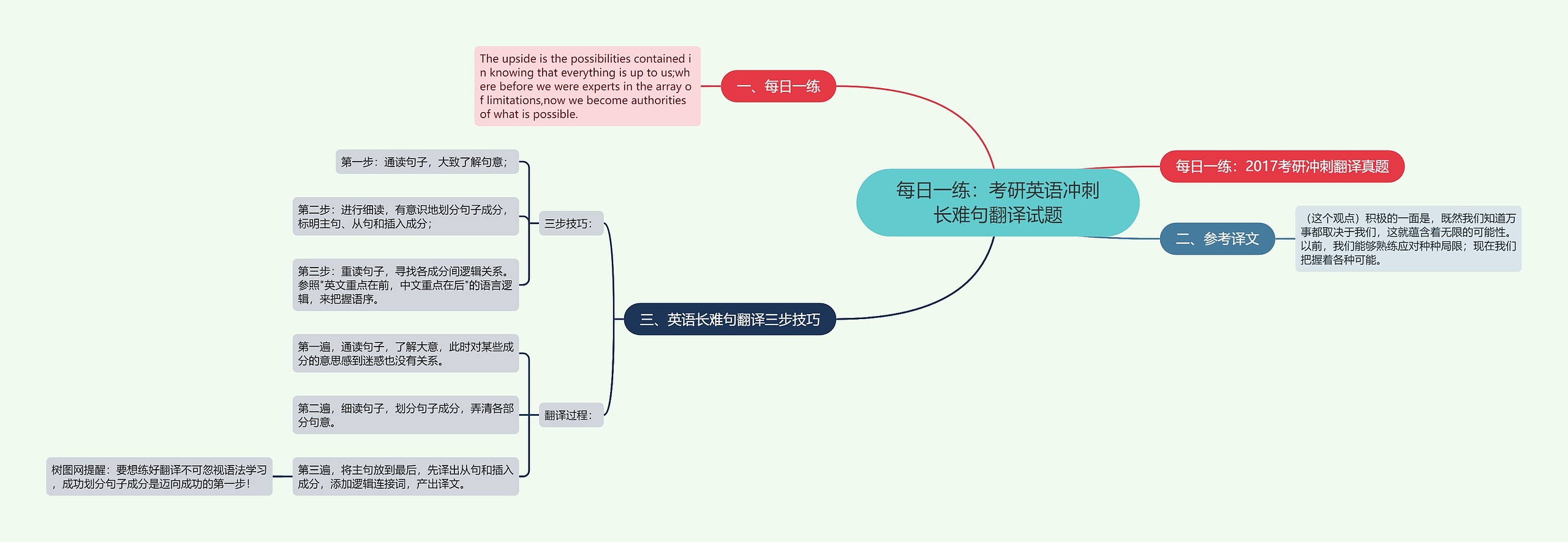 每日一练：考研英语冲刺长难句翻译试题

一、每日一练

The upside is the possibilities contained in knowing that everything is up to us;where before we were experts in the array of limitations,now we become authorities of what is possible.

每日一练：2017考研冲刺翻译真题

二、参考译文

（这个观点）积极的一面是，既然我们知道万事都取决于我们，这就蕴含着无限的可能性。以前，我们能够熟练应对种种局限；现在我们把握着各种可能。

三、英语长难句翻译三步技巧

三步技巧：

第一步：通读句子，大致了解句意；

第二步：进行细读，有意识地划分句子成分，标明主句、从句和插入成分；

第三步：重读句子，寻找各成分间逻辑关系。参照"英文重点在前，中文重点在后"的语言逻辑，来把握语序。

翻译过程：

第一遍，通读句子，了解大意，此时对某些成分的意思感到迷惑也没有关系。

第二遍，细读句子，划分句子成分，弄清各部分句意。

第三遍，将主句放到最后，先译出从句和插入成分，添加逻辑连接词，产出译文。

树图网提醒：要想练好翻译不可忽视语法学习，成功划分句子成分是迈向成功的第一步！